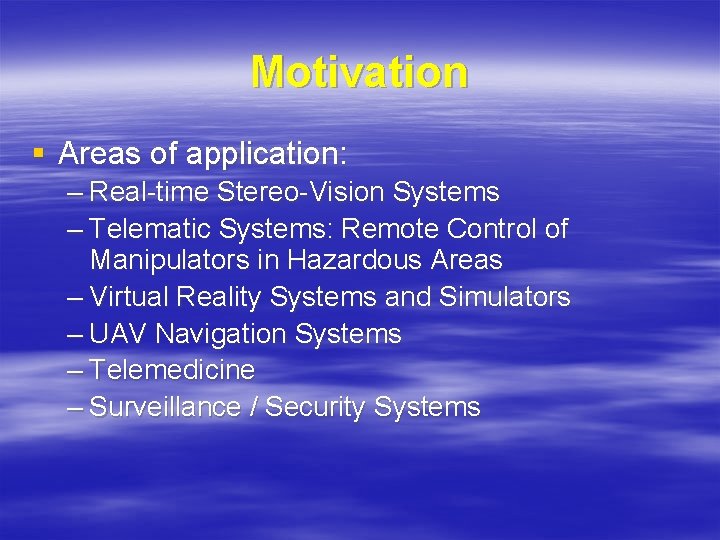 Motivation

▪ Areas of application:

– Real-time Stereo-Vision Systems

– Telematic Systems: Remote Control of Manipulators in Hazardous Areas

– Virtual Reality Systems and Simulators

– UAV Navigation Systems

– Telemedicine

– Surveillance / Security Systems